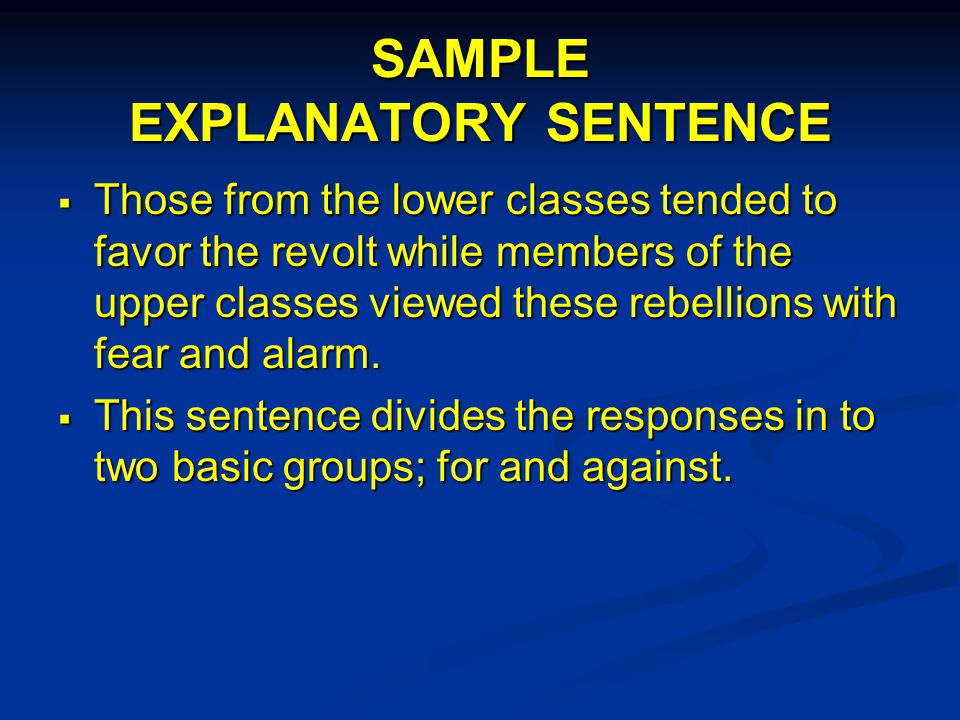 SAMPLE
EXPLANATORY SENTENCE

▪ Those from the lower classes tended to favor the revolt while members of the upper classes viewed these rebellions with fear and alarm.

▪ This sentence divides the responses in to two basic groups; for and against.